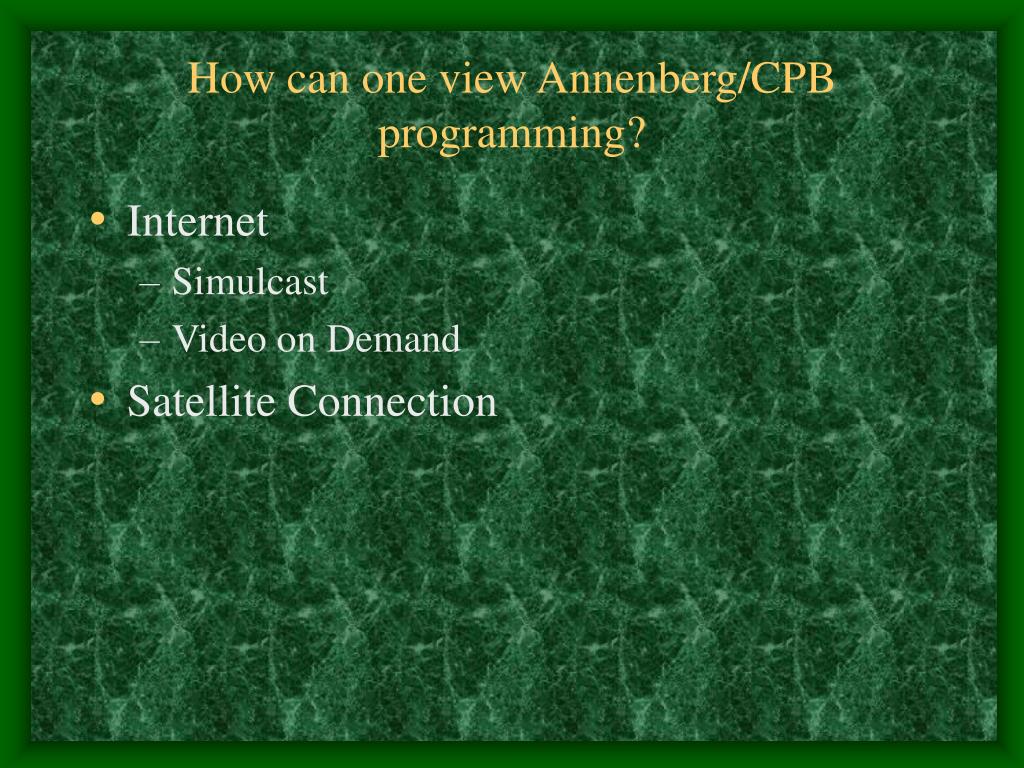 How can one view Annenberg/CPB programming?

• Internet
– Simulcast
– Video on Demand
• Satellite Connection